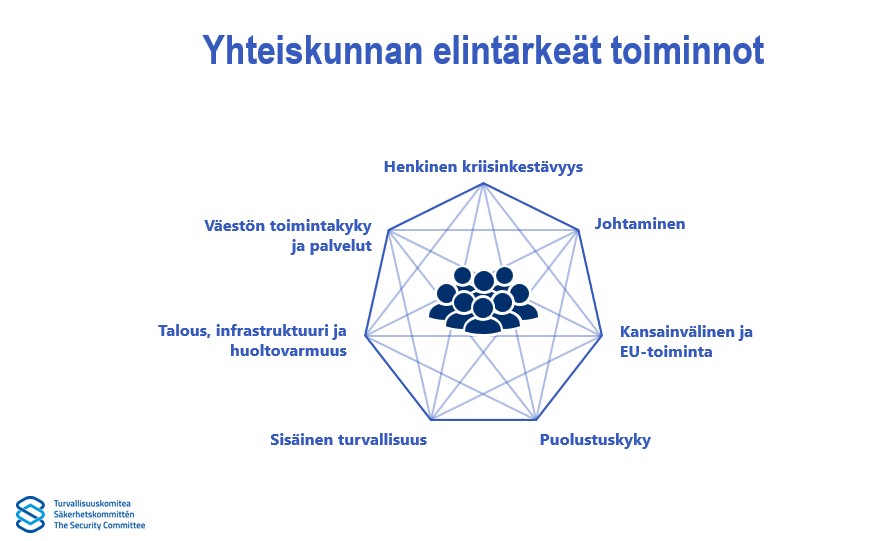 Yhteiskunnan elintärkeät toiminnot

Henkinen kriisinkestävyys

Johtaminen

Kansainvälinen ja EU-toiminta

Puolustuskyky

Sisäinen turvallisuus

Talous, infrastruktuuri ja huoltovarmuus

Väestön toimintakyky ja palvelut

Turvallisuuskomitea
Säkerhetskommittén
The Security Committee